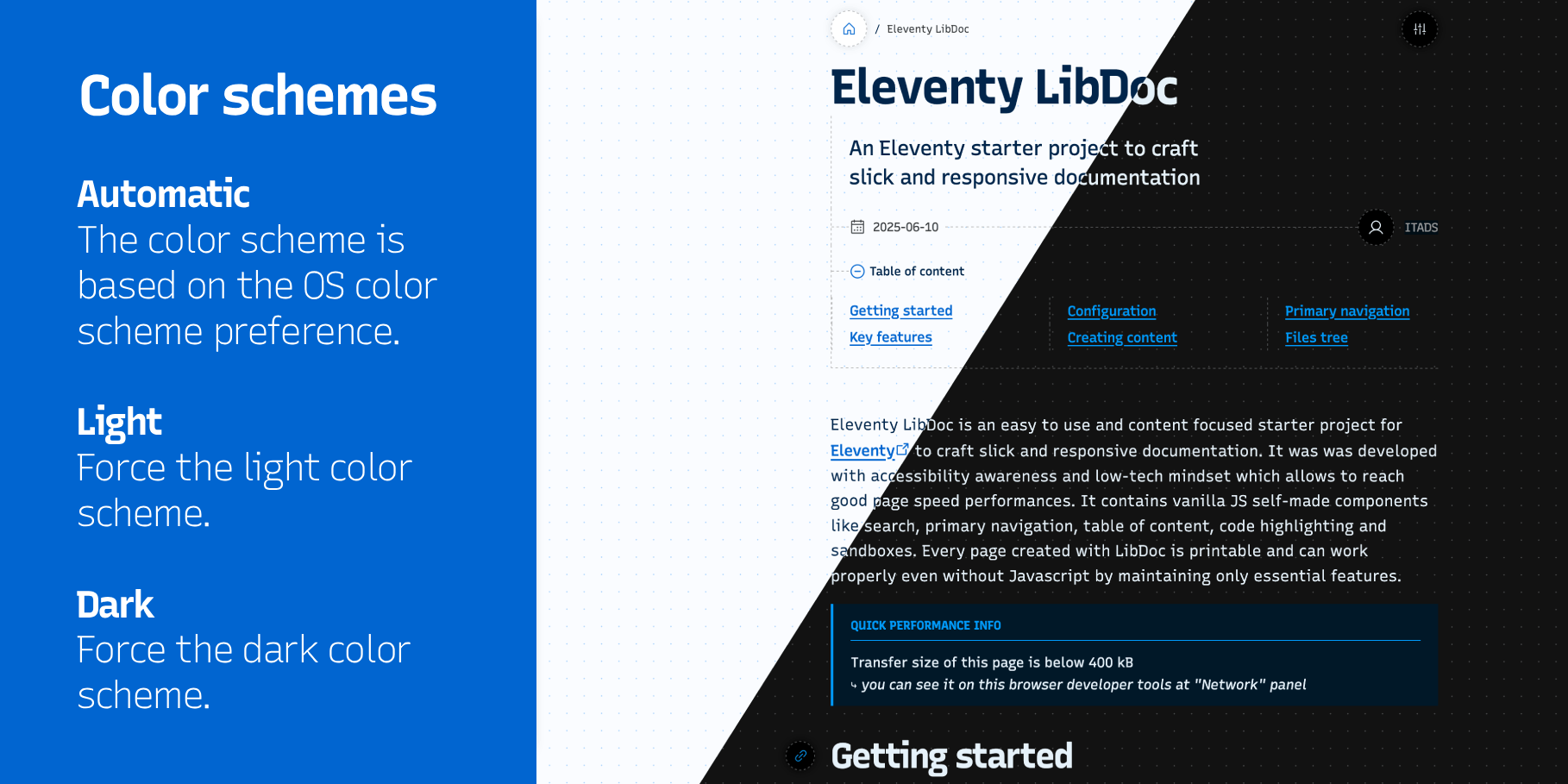 Color schemes

Automatic
The color scheme is based on the OS color scheme preference.

Light
Force the light color scheme.

Dark
Force the dark color scheme.

/ Eleventy LibDoc

Eleventy LibDoc

An Eleventy starter project to craft slick and responsive documentation

2025-06-10

ITADS

Table of content

Getting started
Key features

Configuration
Creating content

Primary navigation
Files tree

Eleventy LibDoc is an easy to use and content focused starter project for Eleventy to craft slick and responsive documentation. It was was developed with accessibility awareness and low-tech mindset which allows to reach good page speed performances. It contains vanilla JS self-made components like search, primary navigation, table of content, code highlighting and sandboxes. Every page created with LibDoc is printable and can work properly even without Javascript by maintaining only essential features.

QUICK PERFORMANCE INFO

Transfer size of this page is below 400 kB
↳ you can see it on this browser developer tools at "Network" panel

Getting started